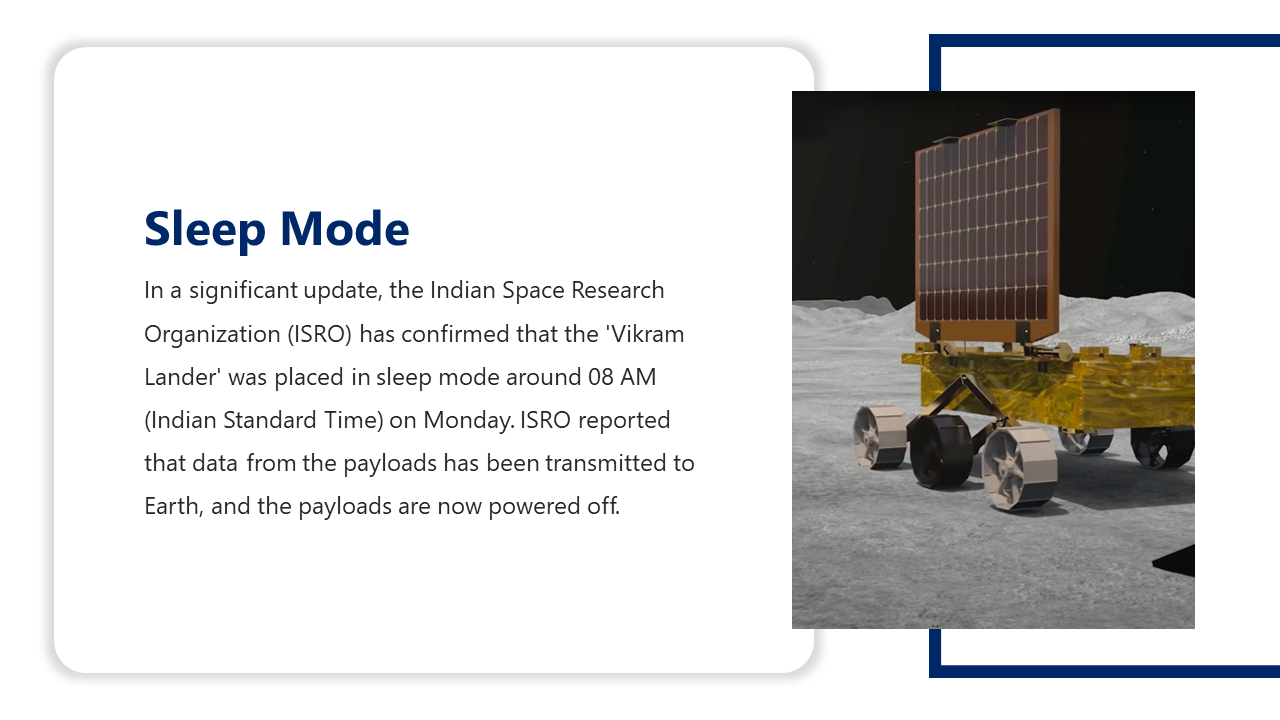 Sleep Mode

In a significant update, the Indian Space Research Organization (ISRO) has confirmed that the 'Vikram Lander' was placed in sleep mode around 08 AM (Indian Standard Time) on Monday. ISRO reported that data from the payloads has been transmitted to Earth, and the payloads are now powered off.